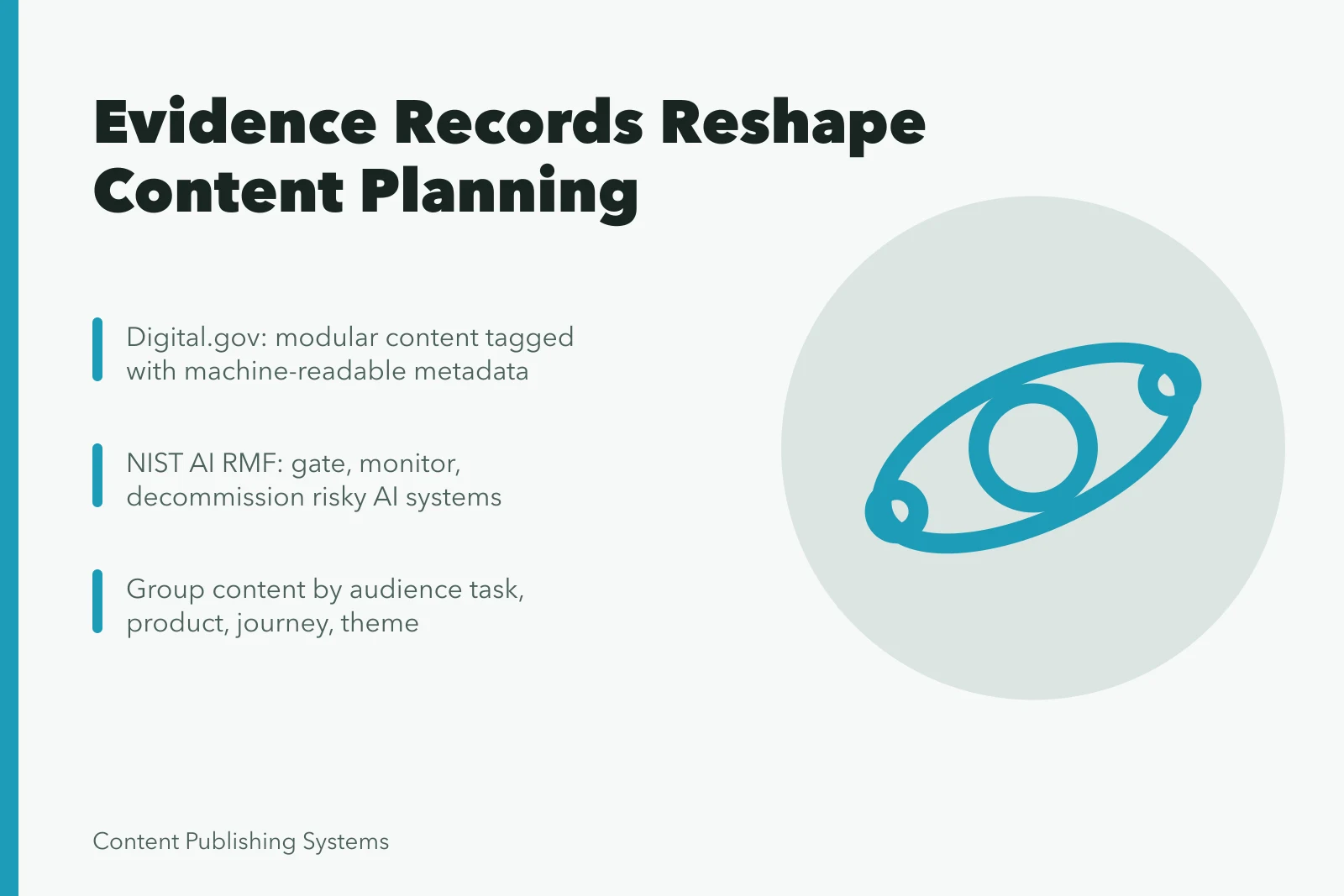 Evidence Records Reshape Content Planning

Digital.gov: modular content tagged with machine-readable metadata

NIST AI RMF: gate, monitor, decommission risky AI systems

Group content by audience task, product, journey, theme

Content Publishing Systems